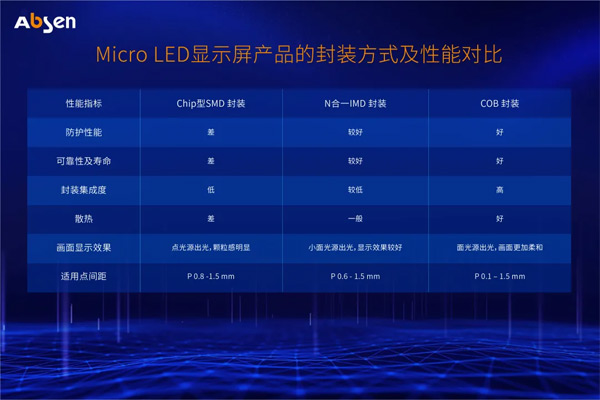 Absen

Micro LED显示屏产品的封装方式及性能对比

| 性能指标 | Chip型SMD 封装 | N合一IMD 封装 | COB 封装 |
|---|---|---|---|
| 防护性能 | 差 | 较好 | 好 |
| 可靠性及寿命 | 差 | 较好 | 好 |
| 封装集成度 | 低 | 较低 | 高 |
| 散热 | 差 | 一般 | 好 |
| 画面显示效果 | 点光源出光，颗粒感明显 | 小面光源出光，显示效果较好 | 面光源出光，画面更加柔和 |
| 适用点间距 | P 0.8 -1.5 mm | P 0.6 - 1.5 mm | P 0.1 ~ 1.5 mm |